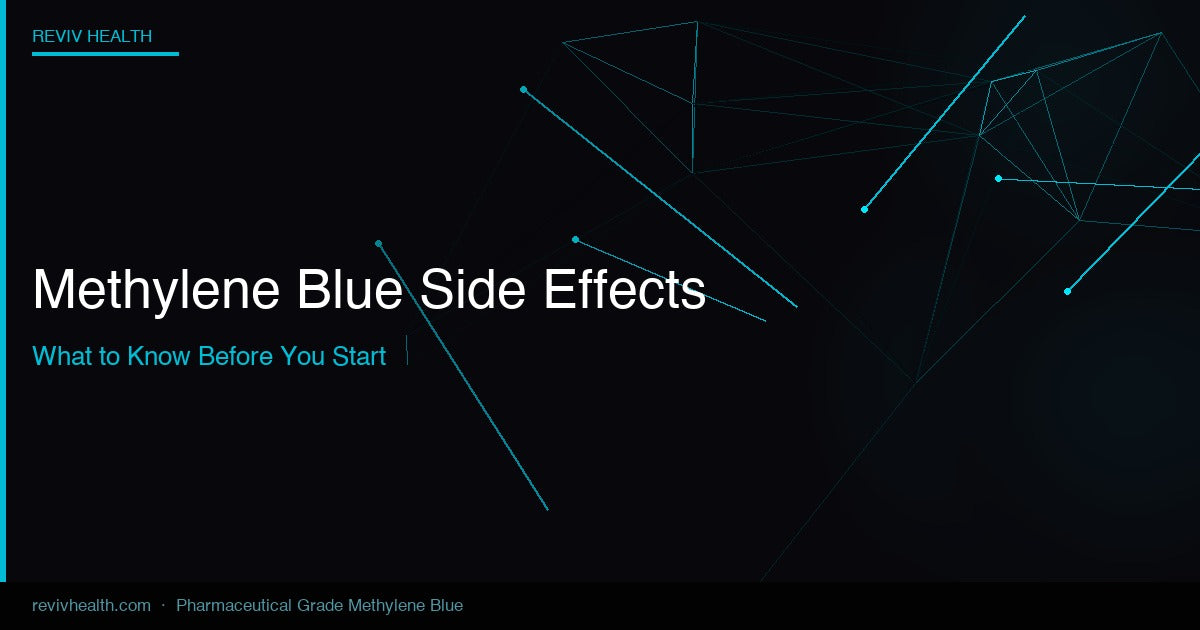 REVIV HEALTH

Methylene Blue Side Effects

What to Know Before You Start

revivhealth.com · Pharmaceutical Grade Methylene Blue